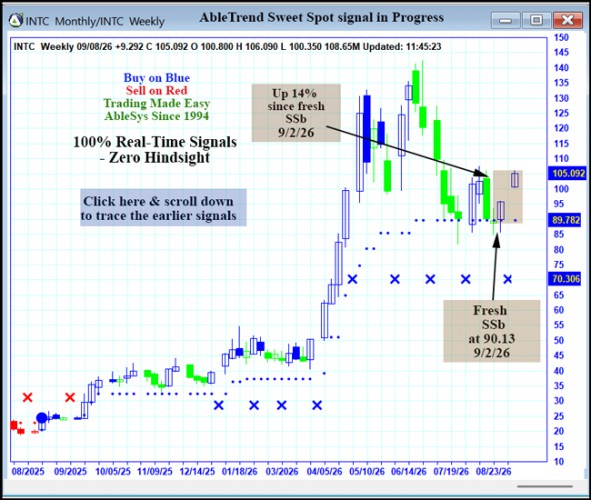 INTC Monthly/INTC Weekly
AbleTrend Sweet Spot signal in Progress

INTC Weekly 09/08/26 +9.292 C 105.092 O 100.800 H 106.090 L 100.350 108.65M Updated: 11:45:23

Buy on Blue
Sell on Red
Trading Made Easy
AbleSys Since 1994

100% Real-Time Signals
- Zero Hindsight

Click here & scroll down
to trace the earlier signals

Up 14%
since fresh
SSb
9/2/26

Fresh
SSb
at 90.13
9/2/26

150
145
140
135
130
125
120
115
110
105.092
100
95
89.782
85
80
75
70.306
65
60
55
50
45
40
35
30
25
20
15
10

08/2025 09/2025 10/05/25 11/09/25 12/14/25 01/18/26 03/2026 04/05/26 05/10/26 06/14/26 07/19/26 08/23/26